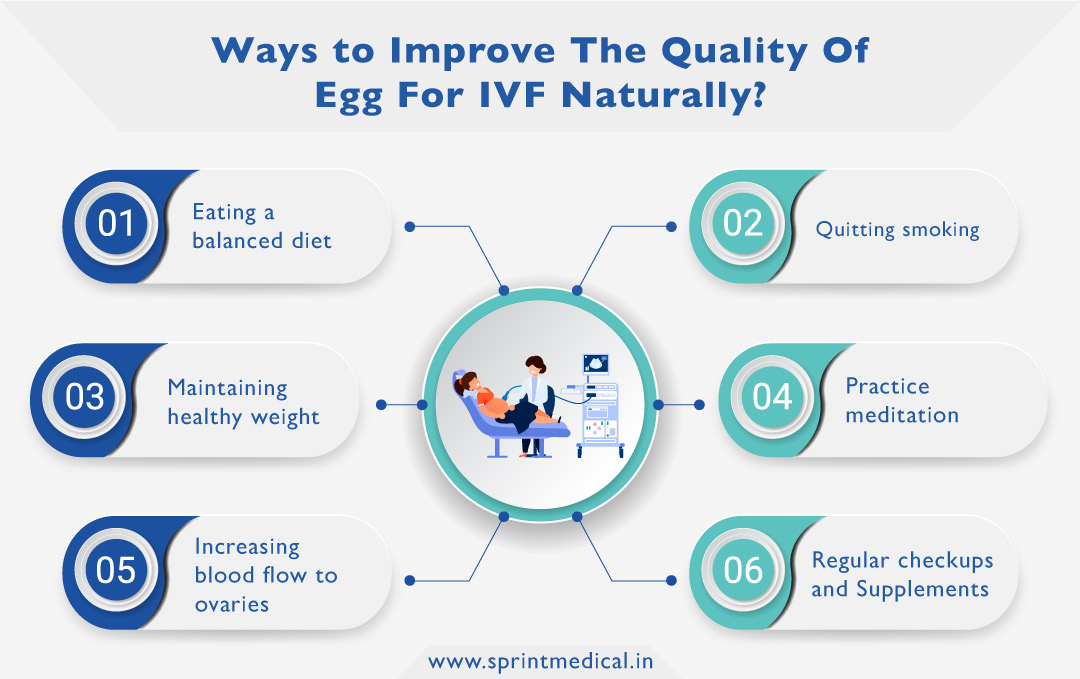 Ways to Improve The Quality Of Egg For IVF Naturally?

01 Eating a balanced diet

02 Quitting smoking

03 Maintaining healthy weight

04 Practice meditation

05 Increasing blood flow to ovaries

06 Regular checkups and Supplements

www.sprintmedical.in